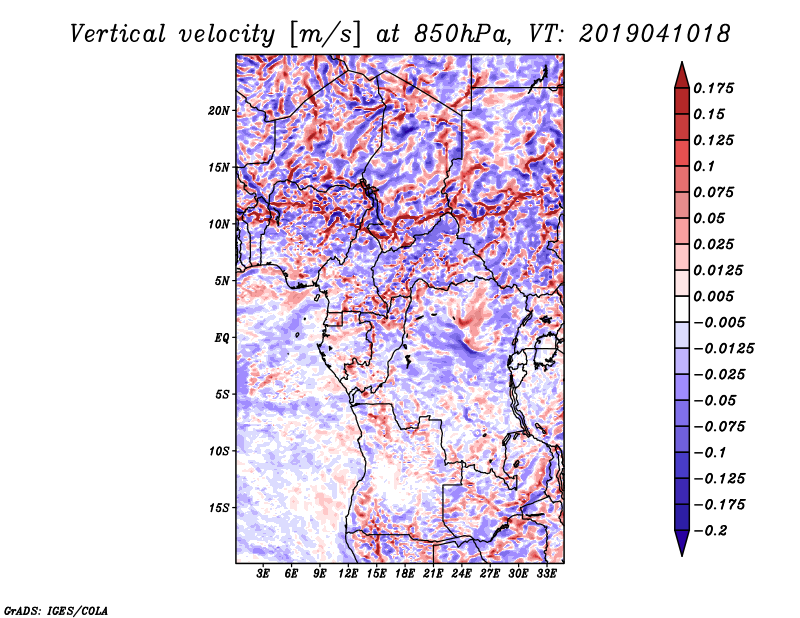 Vertical velocity [m/s] at 850hPa, VT: 2019041018

20N
15N
10N
5N
EQ
5S
10S
15S

3E 6E 9E 12E 15E 18E 21E 24E 27E 30E 33E

0.175
0.15
0.125
0.1
0.075
0.05
0.025
0.0125
0.005
−0.005
−0.0125
−0.025
−0.05
−0.075
−0.1
−0.125
−0.175
−0.2

GrADS: IGES/COLA